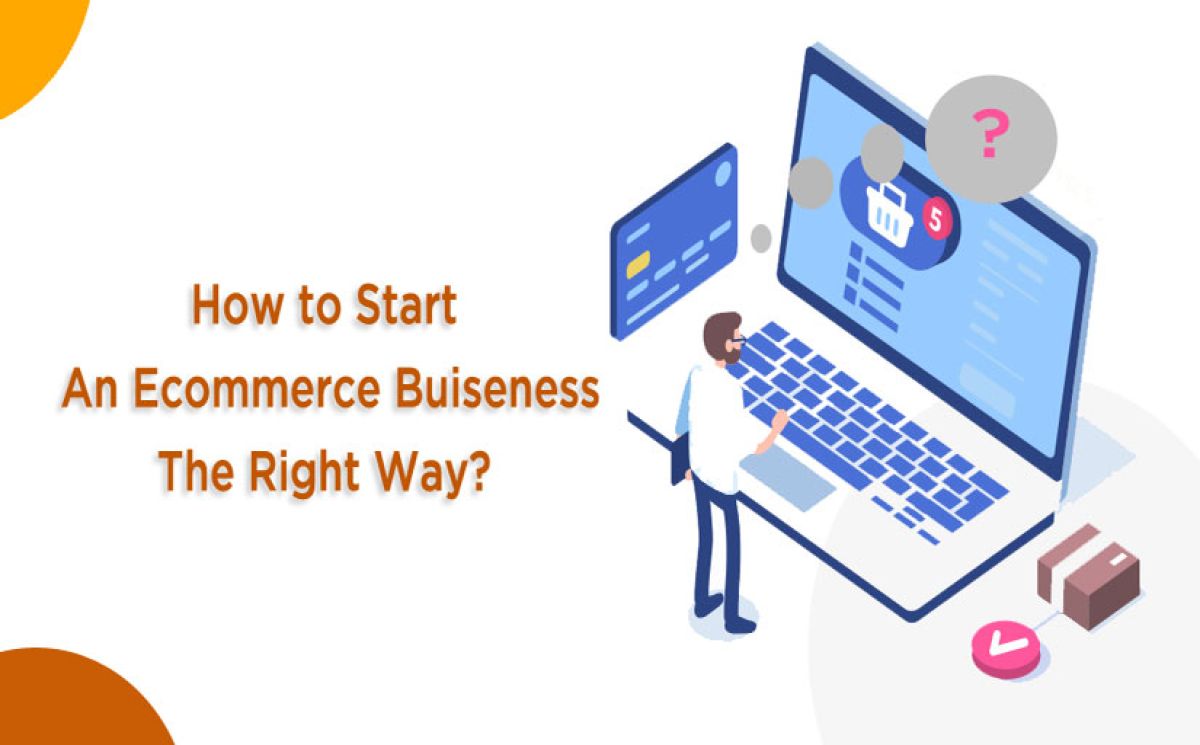 How to Start
An Ecommerce Buiseness
The Right Way?

?

5